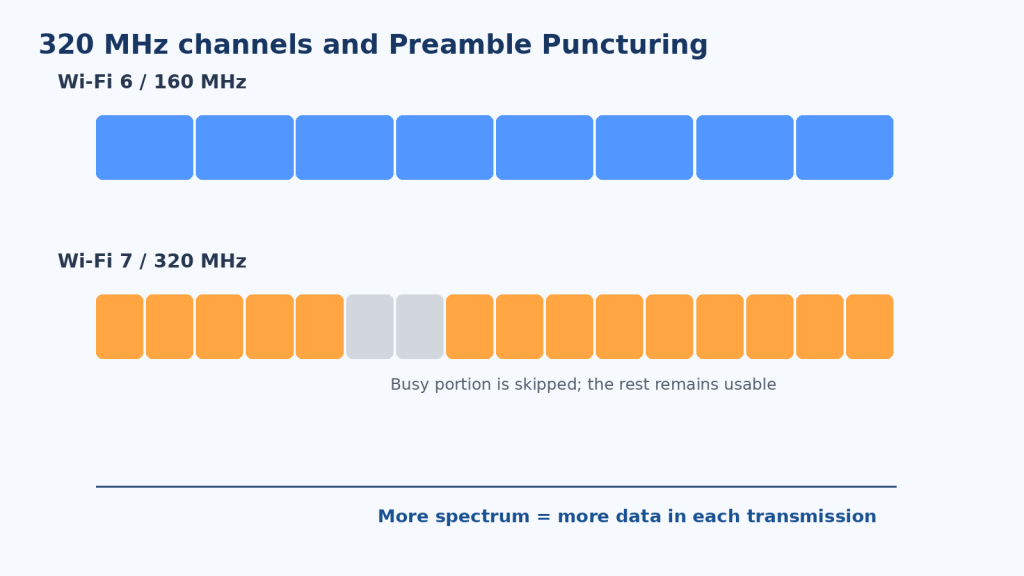 320 MHz channels and Preamble Puncturing

Wi-Fi 6 / 160 MHz

Wi-Fi 7 / 320 MHz

Busy portion is skipped; the rest remains usable

More spectrum = more data in each transmission